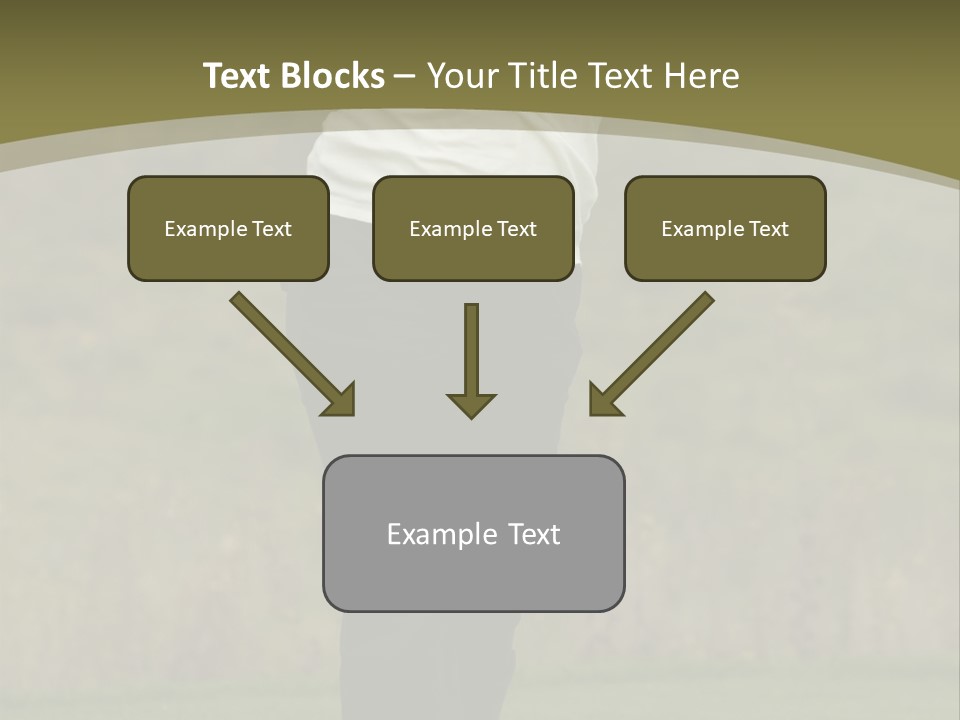 Text Blocks – Your Title Text Here

Example Text

Example Text

Example Text

Example Text